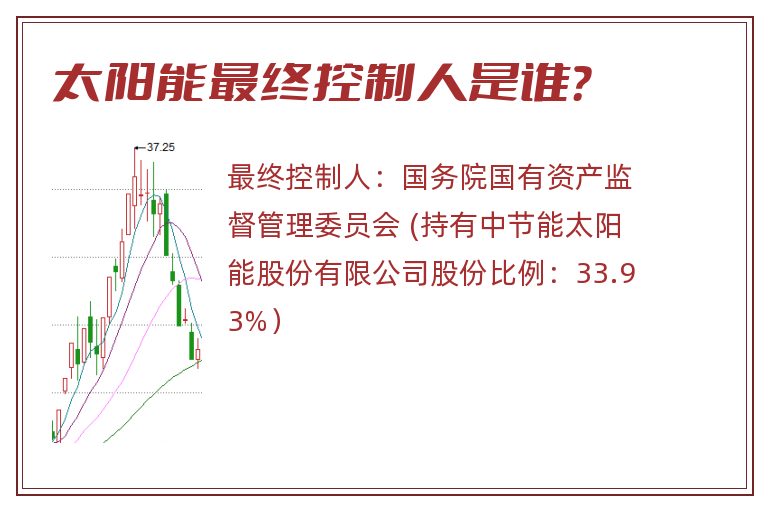 太阳能最终控制人是谁?

37.25

最终控制人：国务院国有资产监督管理委员会 (持有中节能太阳能股份有限公司股份比例：33.93%）